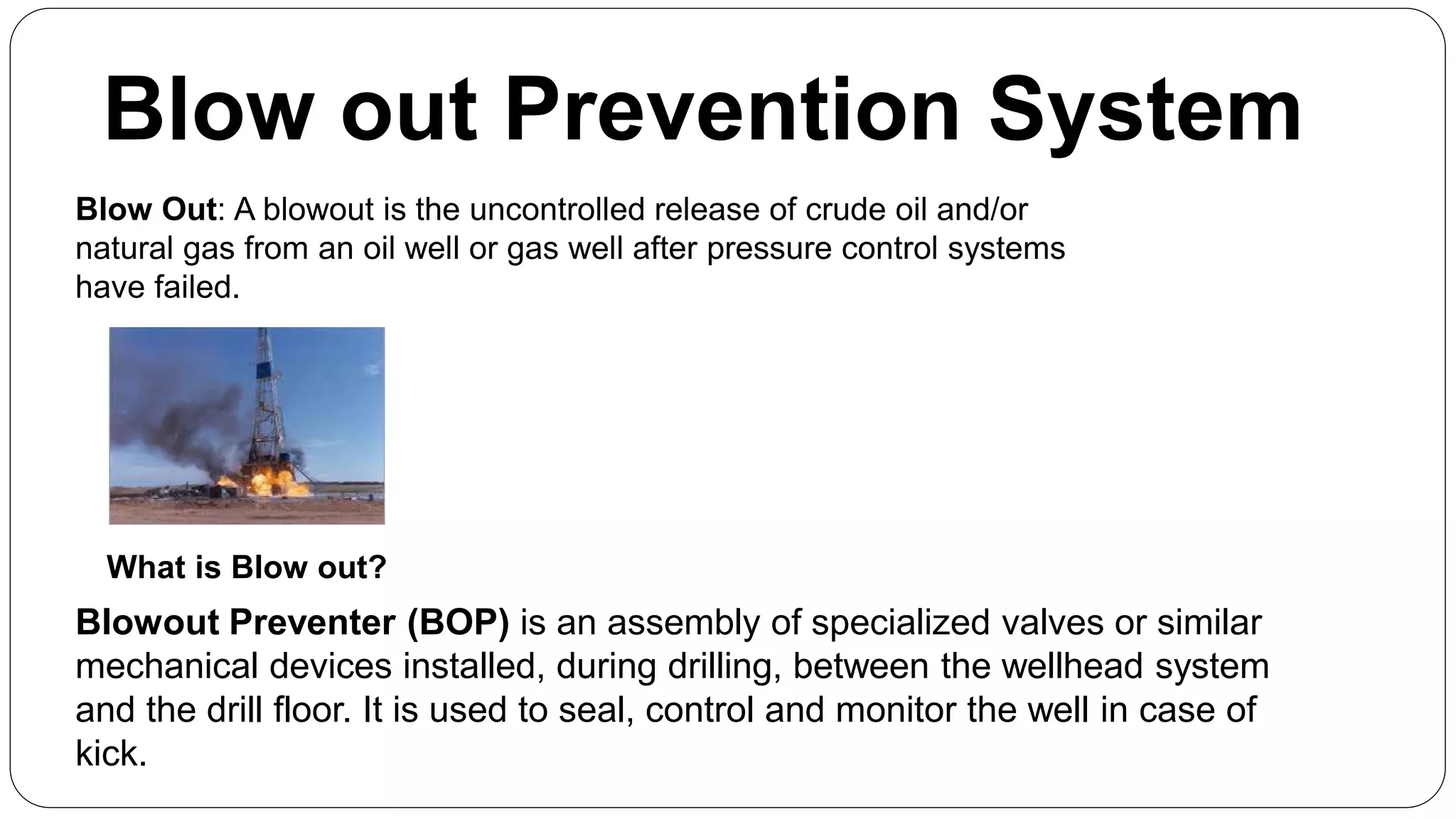 Blow out Prevention System

Blow Out: A blowout is the uncontrolled release of crude oil and/or natural gas from an oil well or gas well after pressure control systems have failed.

What is Blow out?

Blowout Preventer (BOP) is an assembly of specialized valves or similar mechanical devices installed, during drilling, between the wellhead system and the drill floor. It is used to seal, control and monitor the well in case of kick.